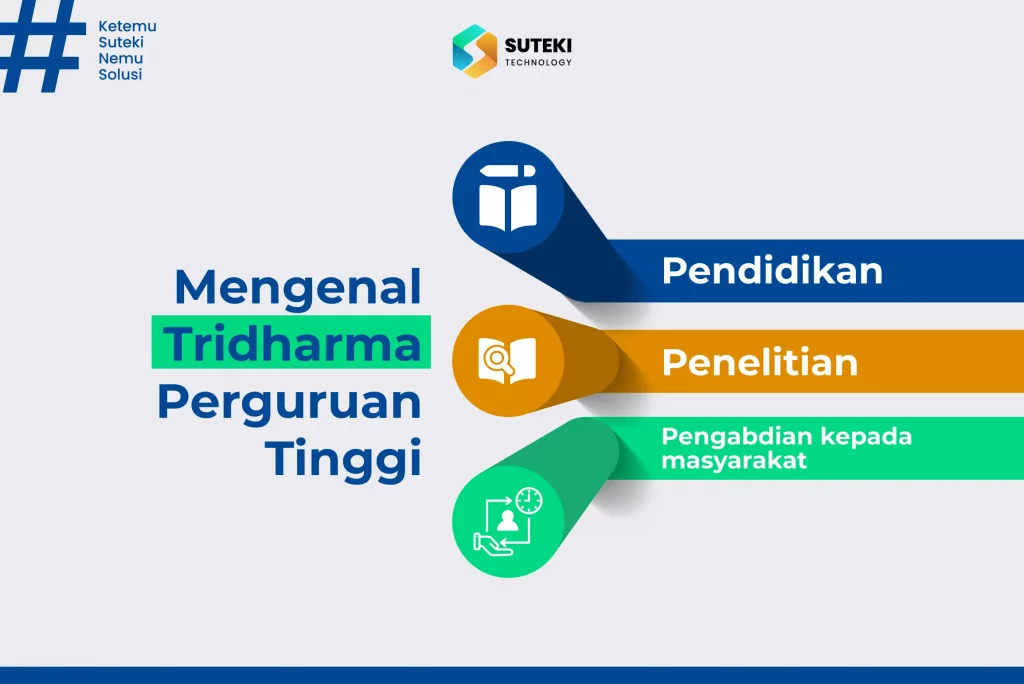 #
Ketemu
Suteki
Nemu
Solusi

SUTEKI
TECHNOLOGY

Mengenal
Tridharma
Perguruan
Tinggi

Pendidikan

Penelitian

Pengabdian kepada masyarakat